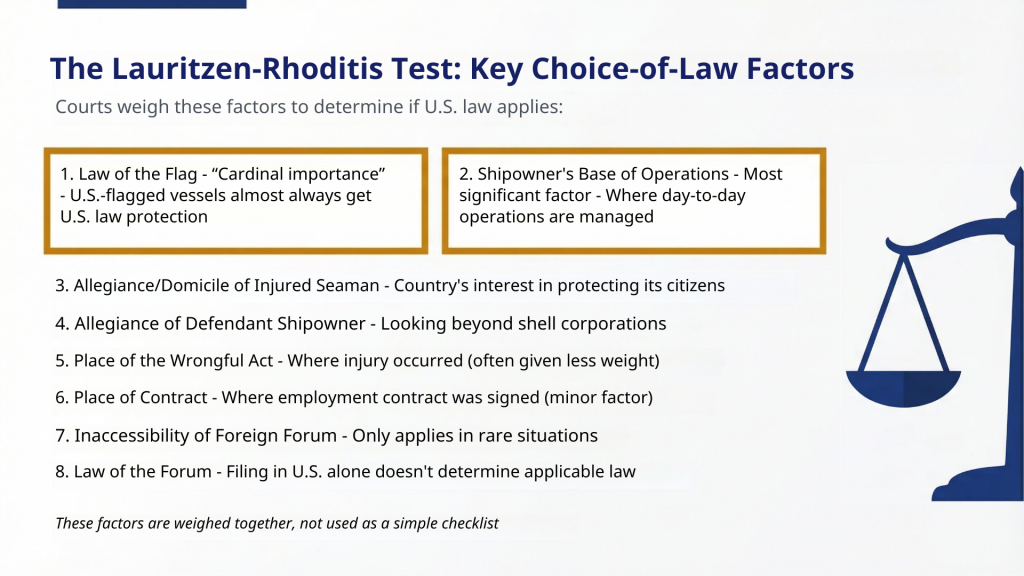 The Lauritzen-Rhoditis Test: Key Choice-of-Law Factors

Courts weigh these factors to determine if U.S. law applies:

1. Law of the Flag - “Cardinal importance” - U.S.-flagged vessels almost always get U.S. law protection

2. Shipowner's Base of Operations - Most significant factor - Where day-to-day operations are managed

3. Allegiance/Domicile of Injured Seaman - Country's interest in protecting its citizens

4. Allegiance of Defendant Shipowner - Looking beyond shell corporations

5. Place of the Wrongful Act - Where injury occurred (often given less weight)

6. Place of Contract - Where employment contract was signed (minor factor)

7. Inaccessibility of Foreign Forum - Only applies in rare situations

8. Law of the Forum - Filing in U.S. alone doesn't determine applicable law

These factors are weighed together, not used as a simple checklist